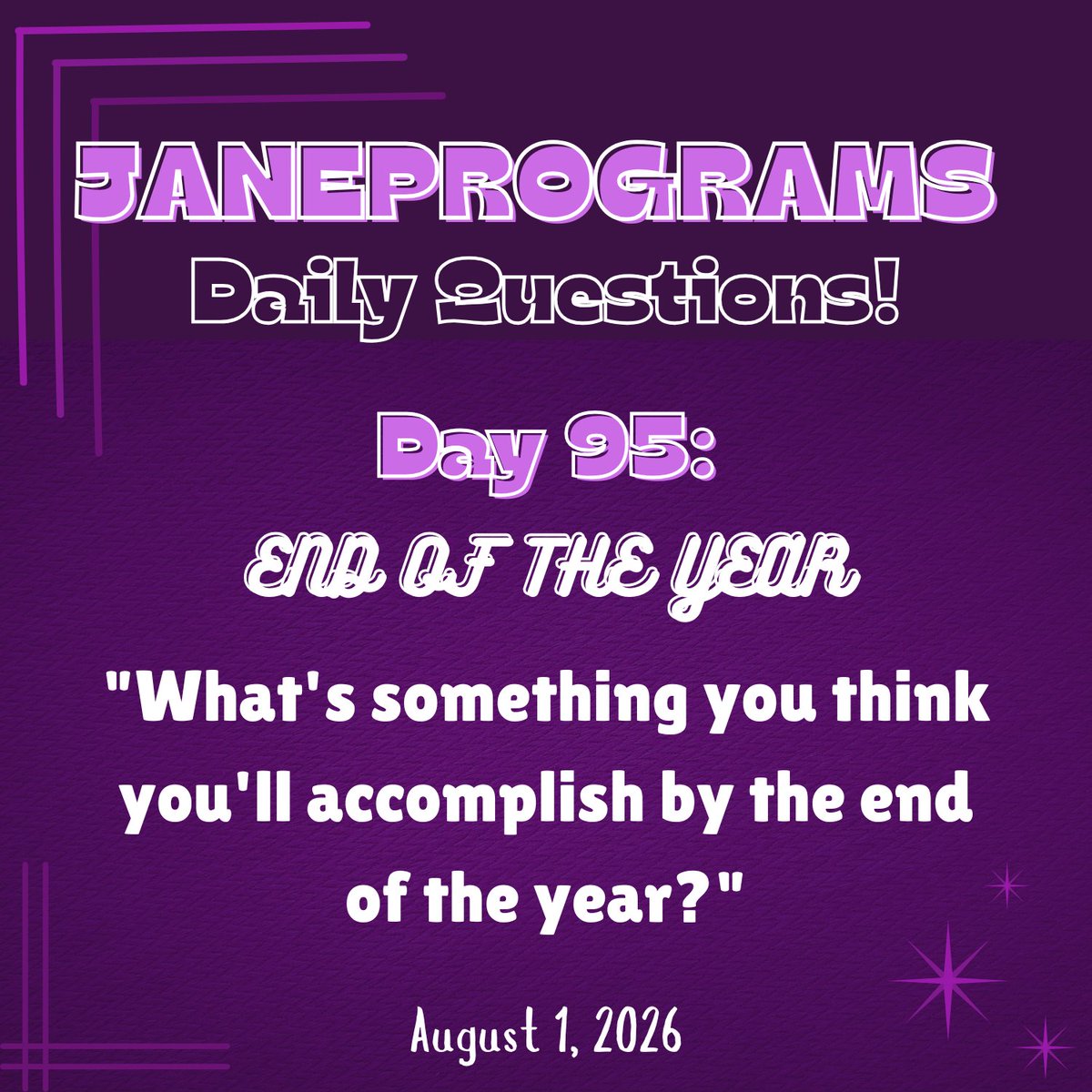 JANEPROGRAMS
Daily Questions!

Day 95:
END OF THE YEAR

"What's something you think you'll accomplish by the end of the year?"

August 1, 2026